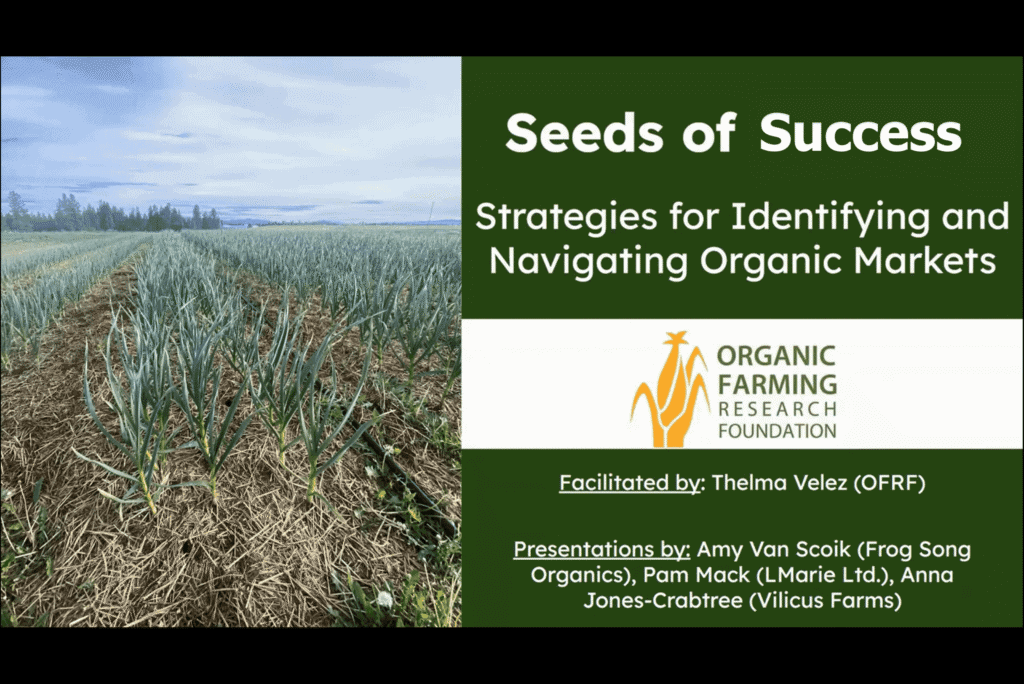 Seeds of Success

Strategies for Identifying and Navigating Organic Markets

ORGANIC FARMING RESEARCH FOUNDATION

Facilitated by: Thelma Velez (OFRF)

Presentations by: Amy Van Scoik (Frog Song Organics), Pam Mack (LMarie Ltd.), Anna Jones-Crabtree (Vilicus Farms)